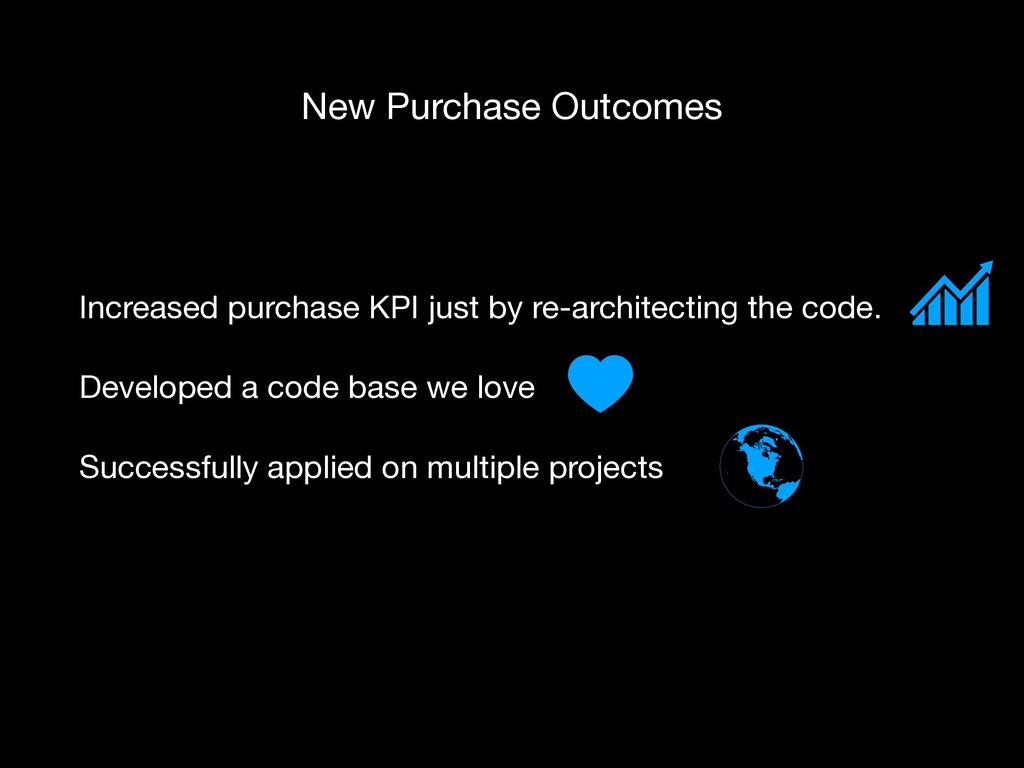 New Purchase Outcomes

Increased purchase KPI just by re-architecting the code.

Developed a code base we love

Successfully applied on multiple projects